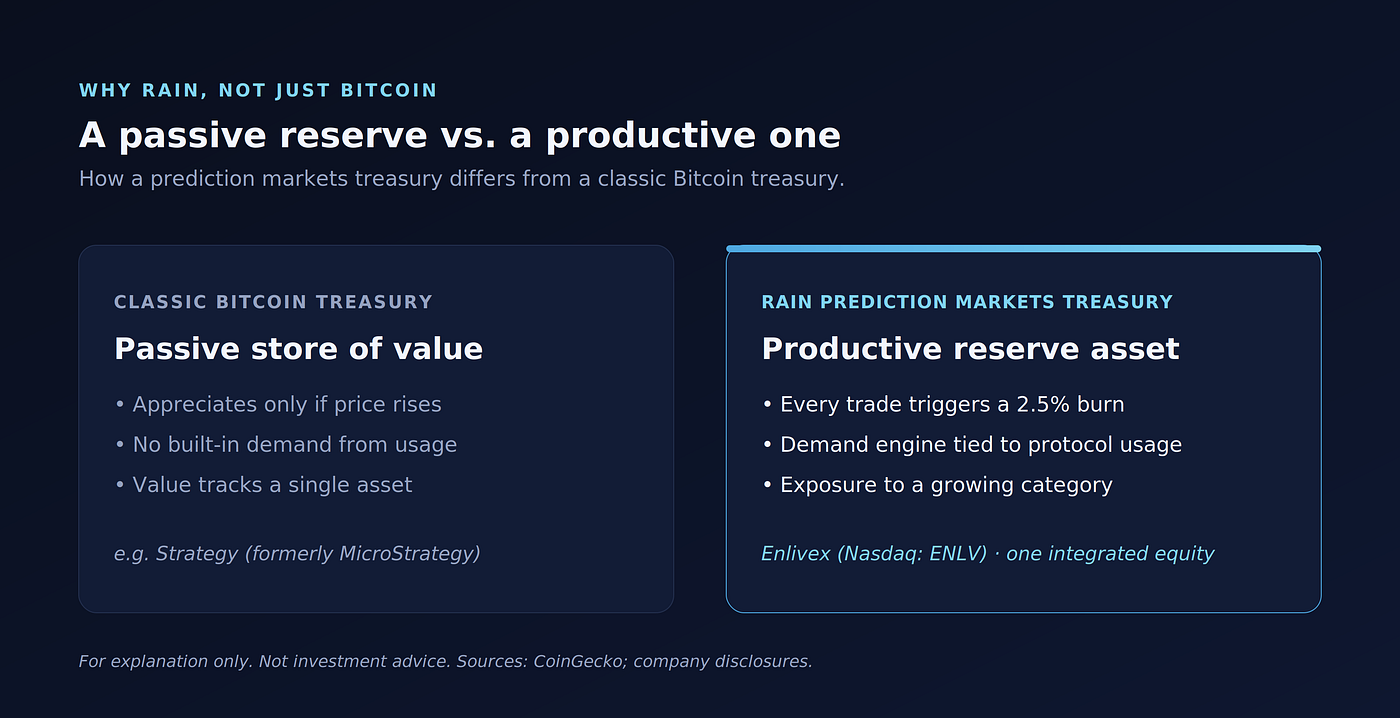 WHY RAIN, NOT JUST BITCOIN

A passive reserve vs. a productive one

How a prediction markets treasury differs from a classic Bitcoin treasury.

CLASSIC BITCOIN TREASURY

Passive store of value

• Appreciates only if price rises
• No built-in demand from usage
• Value tracks a single asset

e.g. Strategy (formerly MicroStrategy)

RAIN PREDICTION MARKETS TREASURY

Productive reserve asset

• Every trade triggers a 2.5% burn
• Demand engine tied to protocol usage
• Exposure to a growing category

Enlivex (Nasdaq: ENLV) · one integrated equity

For explanation only. Not investment advice. Sources: CoinGecko; company disclosures.